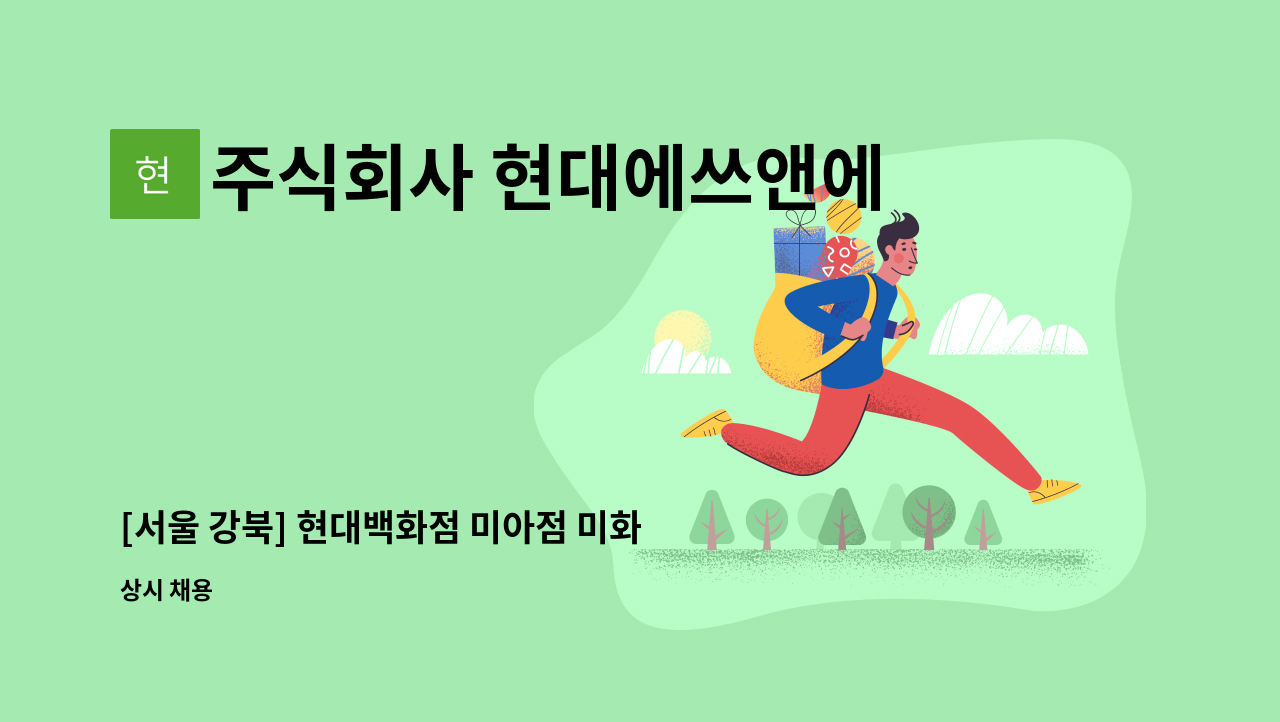 현 주식회사 현대에쓰앤에

[서울 강북] 현대백화점 미아점 미화

상시 채용